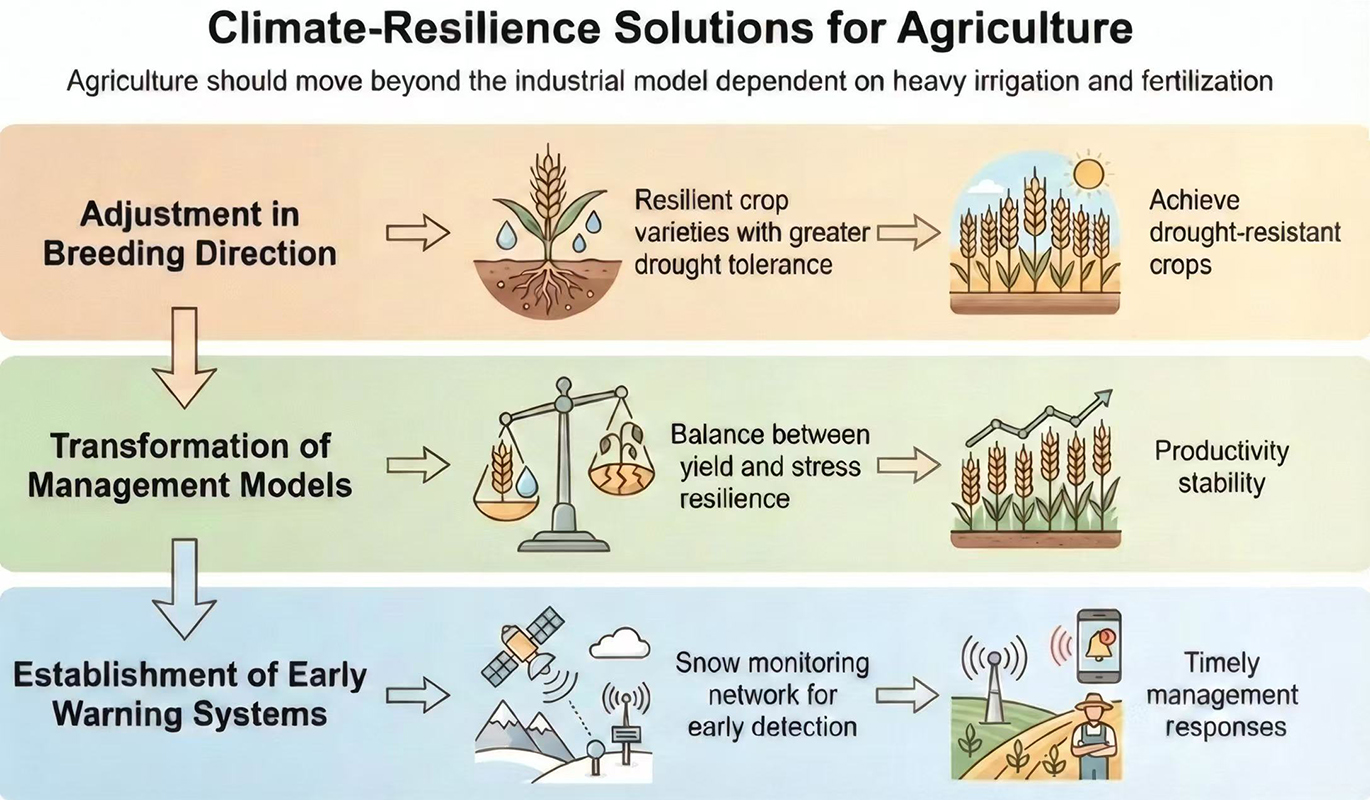 Climate-Resilience Solutions for Agriculture

Agriculture should move beyond the industrial model dependent on heavy irrigation and fertilization

Adjustment in Breeding Direction

Resilient crop varieties with greater drought tolerance

Achieve drought-resistant crops

Transformation of Management Models

Balance between yield and stress resilience

Productivity stability

Establishment of Early Warning Systems

Snow monitoring network for early detection

Timely management responses